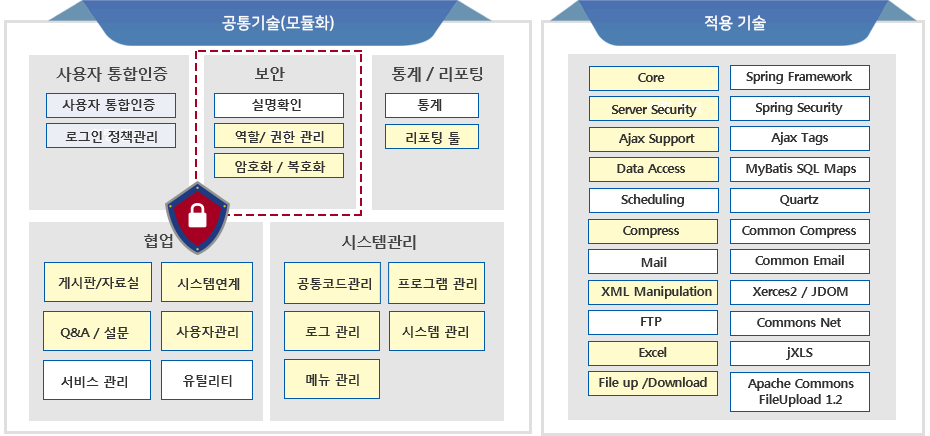 공통기술(모듈화)

사용자 통합인증

사용자 통합인증

로그인 정책관리

보안

실명확인

역할/ 권한 관리

암호화 / 복호화

통계 / 리포팅

통계

리포팅 툴

협업

게시판/자료실

시스템연계

Q&A / 설문

사용자관리

서비스 관리

유틸리티

시스템관리

공통코드관리

프로그램 관리

로그 관리

시스템 관리

메뉴 관리

적용 기술

| Core | Spring Framework |
|---|---|
| Server Security | Spring Security |
| Ajax Support | Ajax Tags |
| Data Access | MyBatis SQL Maps |
| Scheduling | Quartz |
| Compress | Common Compress |
| Mail | Common Email |
| XML Manipulation | Xerces2 / JDOM |
| FTP | Commons Net |
| Excel | jXLS |
| File up /Download | Apache Commons FileUpload 1.2 |